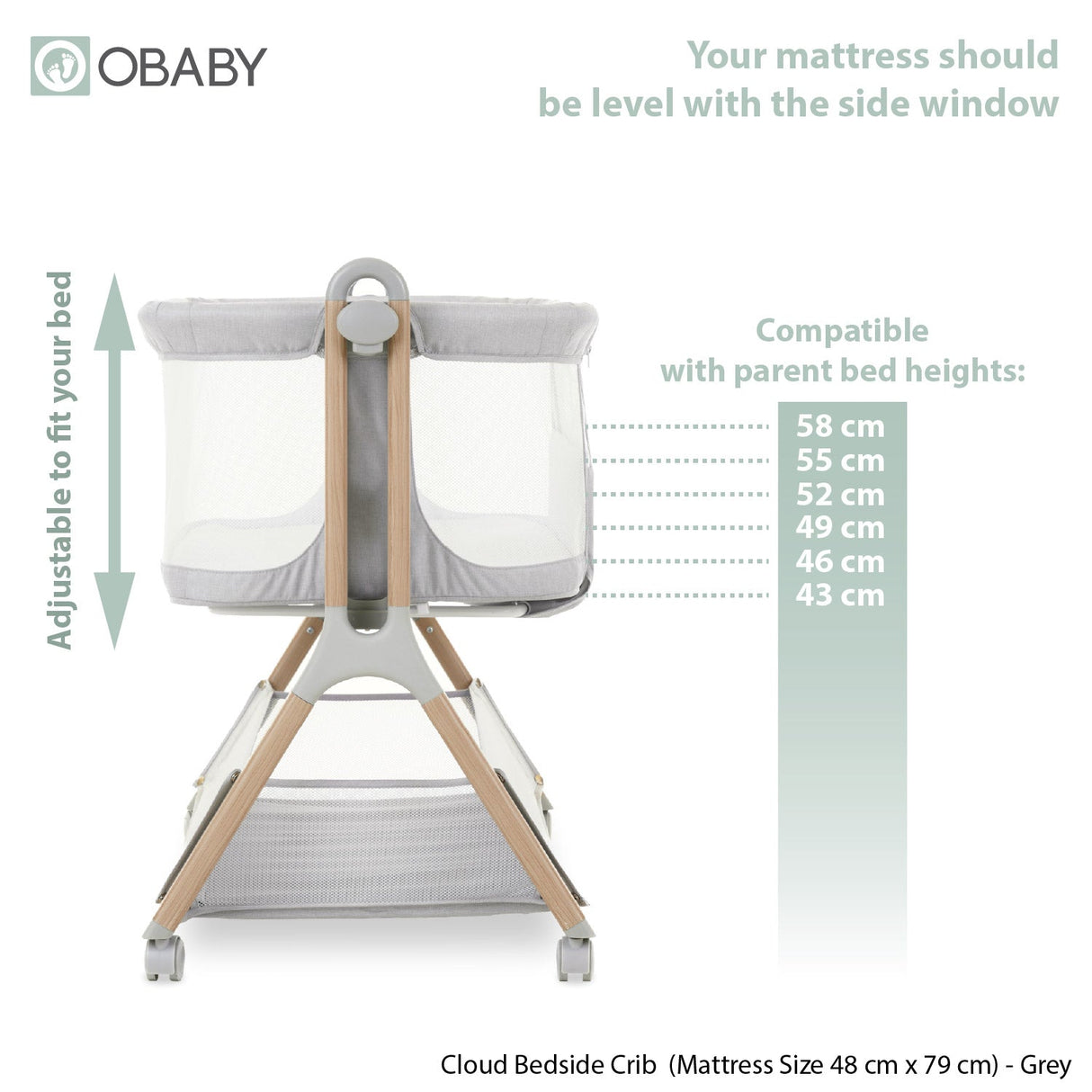 OBABY

Your mattress should be level with the side window

Adjustable to fit your bed

Compatible with parent bed heights:

58 cm
55 cm
52 cm
49 cm
46 cm
43 cm

Cloud Bedside Crib (Mattress Size 48 cm x 79 cm) - Grey